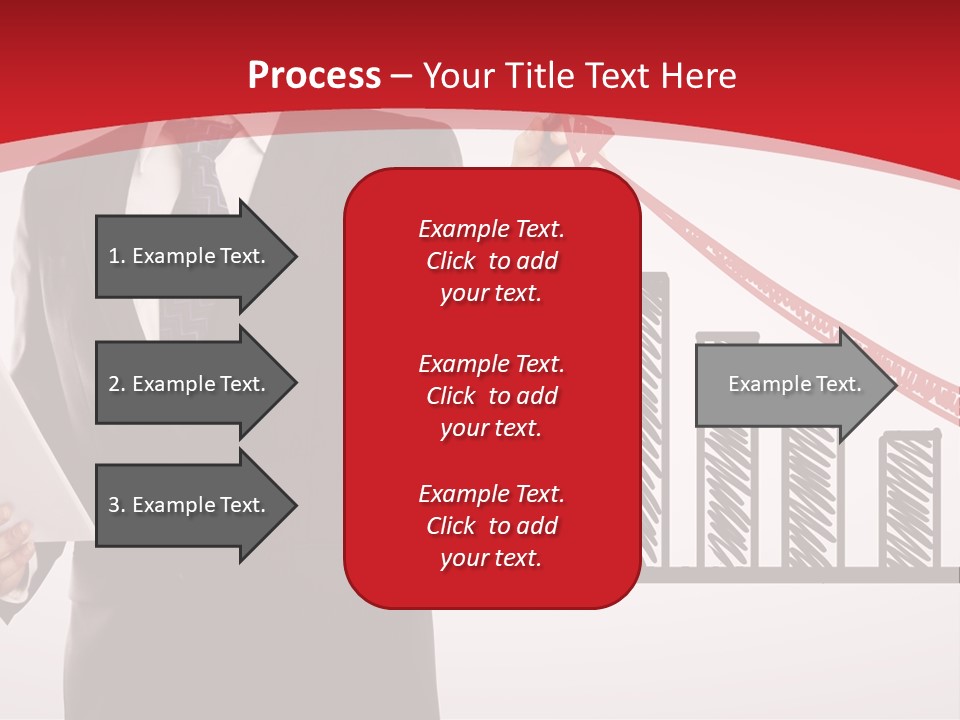 Process – Your Title Text Here

1. Example Text.

2. Example Text.

3. Example Text.

Example Text. Click to add your text.

Example Text. Click to add your text.

Example Text. Click to add your text.

Example Text.